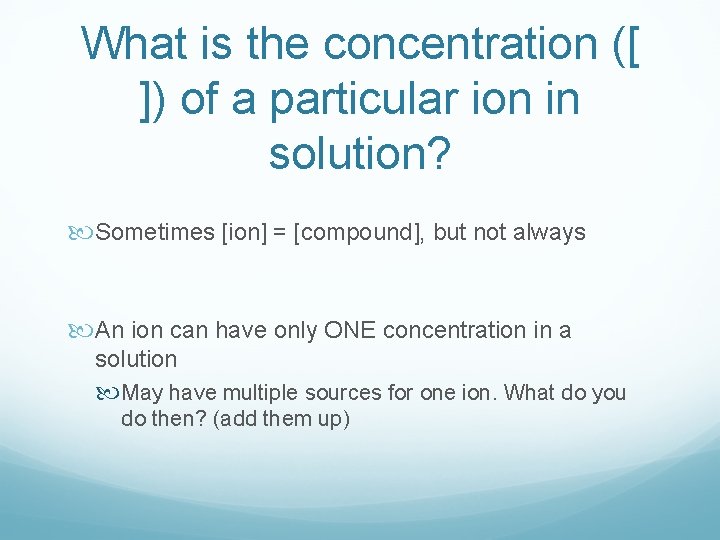 What is the concentration ([ ]) of a particular ion in solution?

Sometimes [ion] = [compound], but not always

An ion can have only ONE concentration in a solution

May have multiple sources for one ion. What do you do then? (add them up)